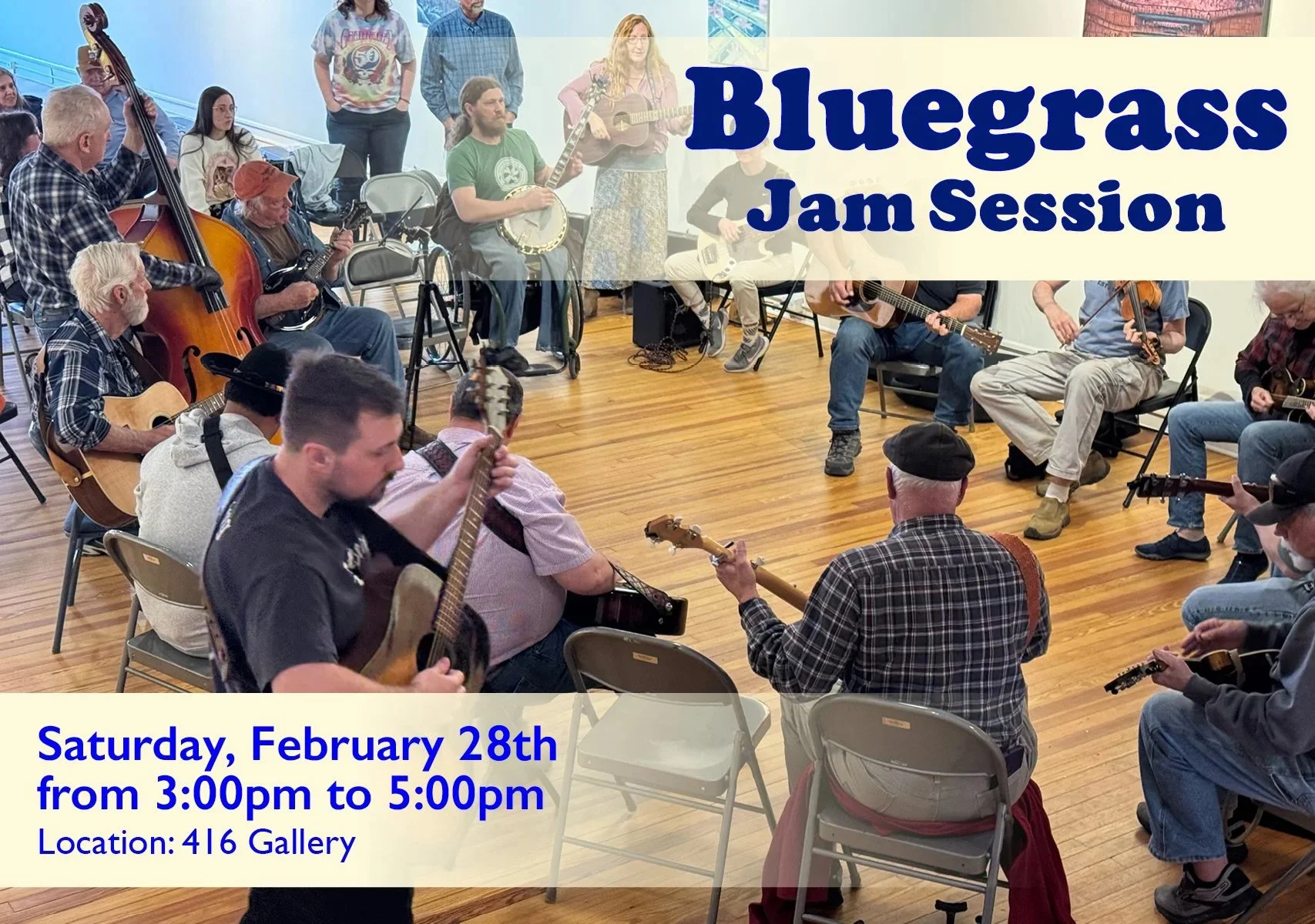 Bluegrass
Jam Session

Saturday, February 28th
from 3:00pm to 5:00pm
Location: 416 Gallery